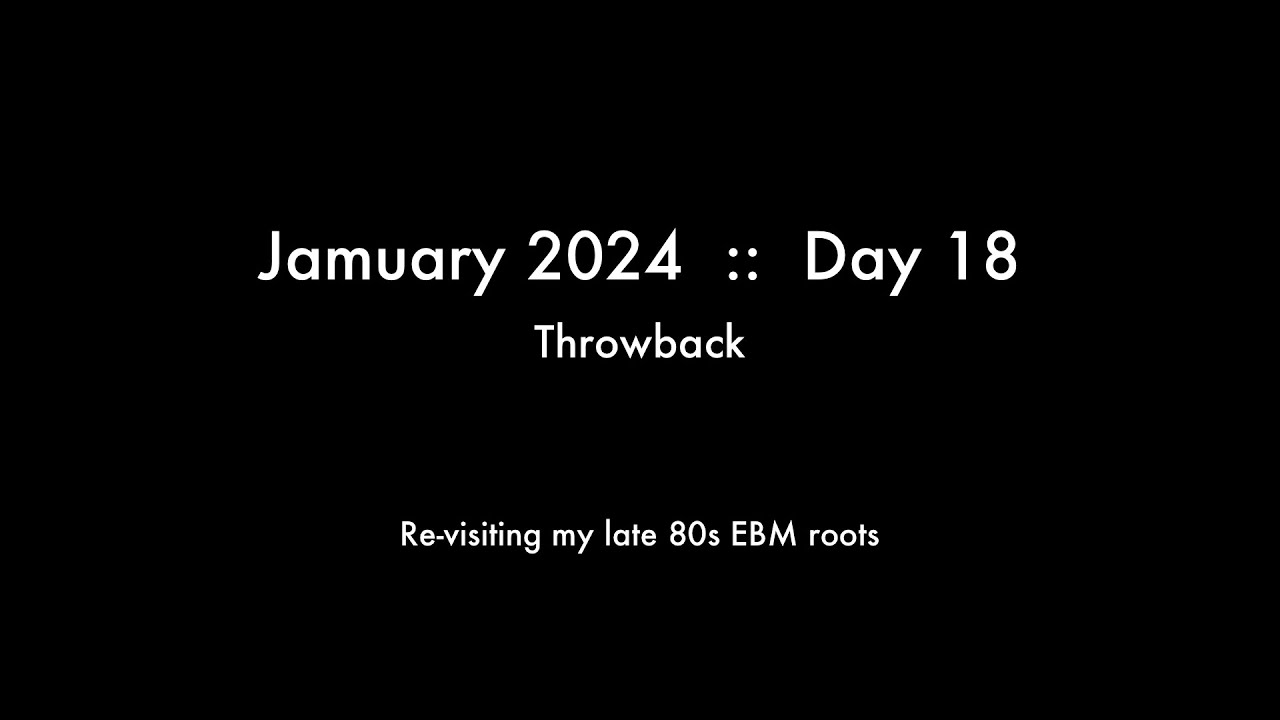 Jamuary 2024 :: Day 18

Throwback

Re-visiting my late 80s EBM roots